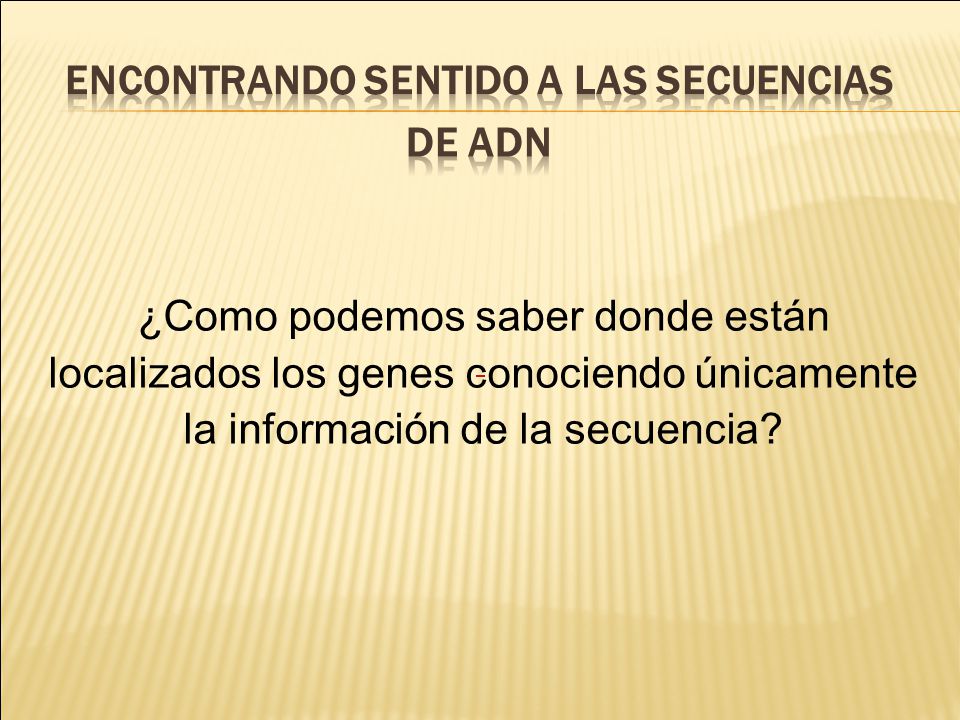 ENCONTRANDO SENTIDO A LAS SECUENCIAS DE ADN

¿Como podemos saber donde están localizados los genes conociendo únicamente la información de la secuencia?